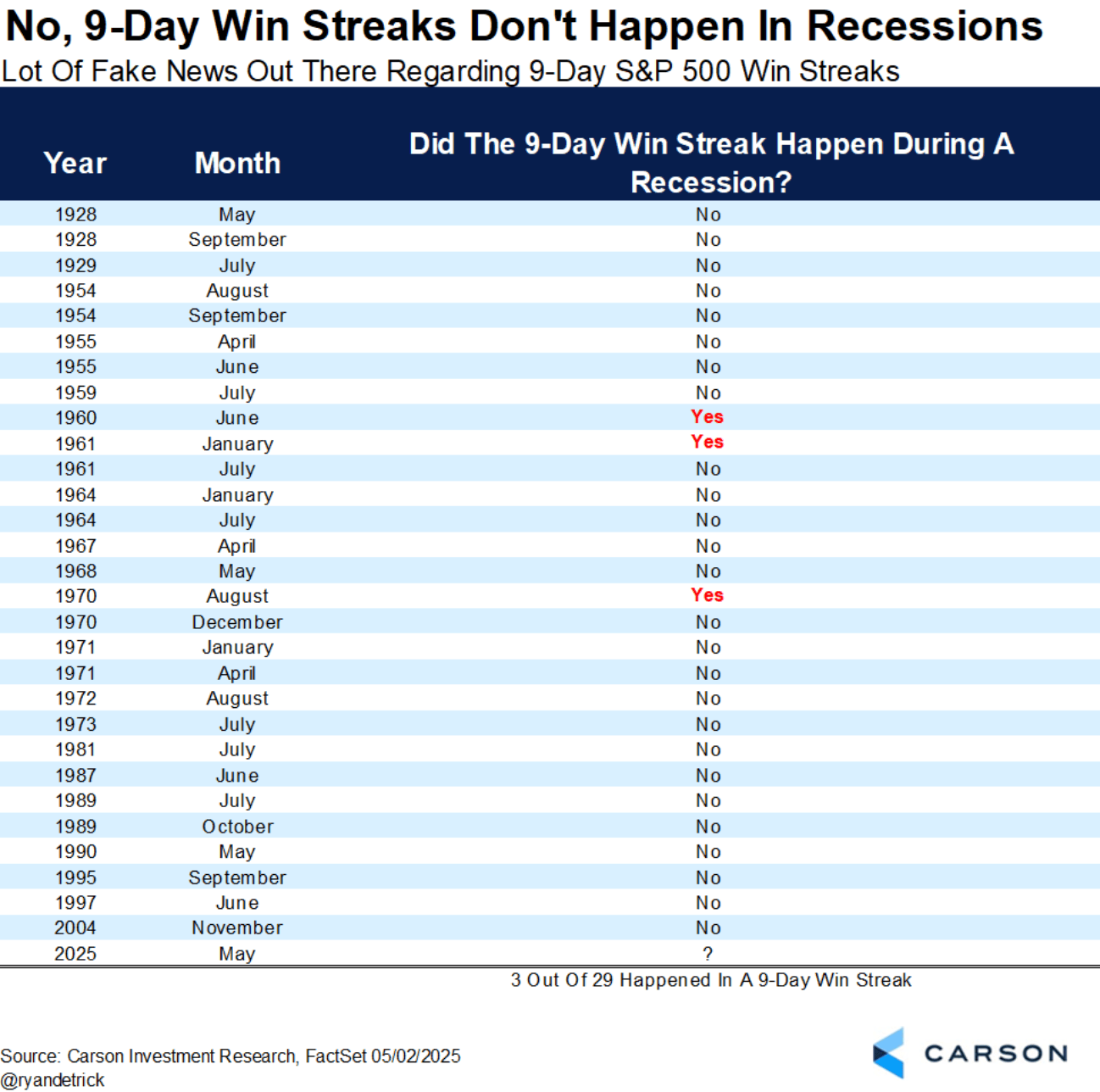 No, 9-Day Win Streaks Don't Happen In Recessions

Lot Of Fake News Out There Regarding 9-Day S&P 500 Win Streaks

| Year | Month | Did The 9-Day Win Streak Happen During A Recession? |
|---|---|---|
| 1928 | May | No |
| 1928 | September | No |
| 1929 | July | No |
| 1954 | August | No |
| 1954 | September | No |
| 1955 | April | No |
| 1955 | June | No |
| 1959 | July | No |
| 1960 | June | Yes |
| 1961 | January | Yes |
| 1961 | July | No |
| 1964 | January | No |
| 1964 | July | No |
| 1967 | April | No |
| 1968 | May | No |
| 1970 | August | Yes |
| 1970 | December | No |
| 1971 | January | No |
| 1971 | April | No |
| 1972 | August | No |
| 1973 | July | No |
| 1981 | July | No |
| 1987 | June | No |
| 1989 | July | No |
| 1989 | October | No |
| 1990 | May | No |
| 1995 | September | No |
| 1997 | June | No |
| 2004 | November | No |
| 2025 | May | ? |

3 Out Of 29 Happened In A 9-Day Win Streak

Source: Carson Investment Research, FactSet 05/02/2025
@ryandetrick

CARSON